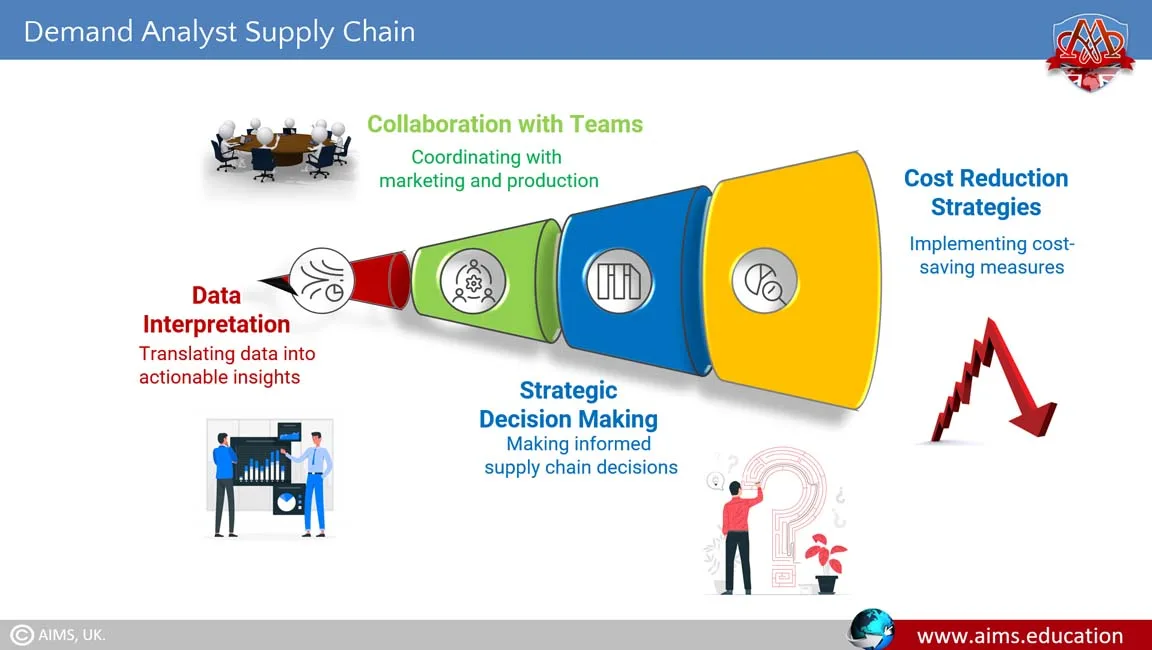 Demand Analyst Supply Chain

Collaboration with Teams
Coordinating with marketing and production

Cost Reduction Strategies
Implementing cost-saving measures

Data Interpretation
Translating data into actionable insights

Strategic Decision Making
Making informed supply chain decisions

© AIMS, UK.

www.aims.education